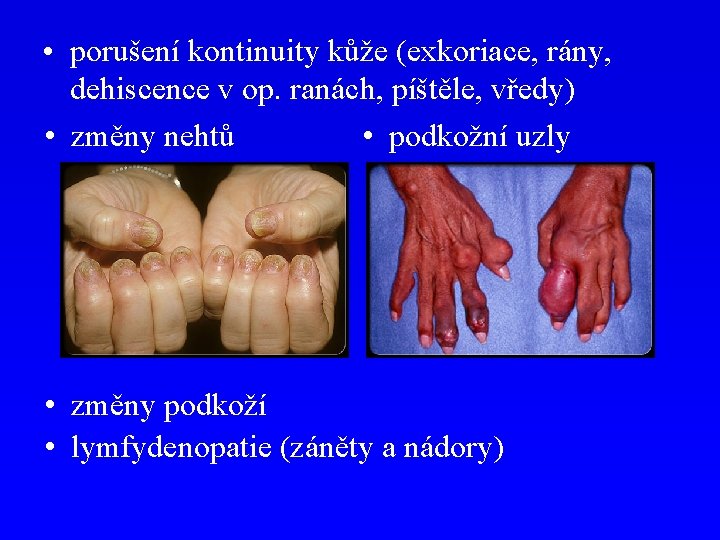 • porušení kontinuity kůže (exkoriace, rány, dehiscence v op. ranách, píštěle, vředy)

• změny nehtů

• podkožní uzly

• změny podkoží
• lymfydenopatie (záněty a nádory)